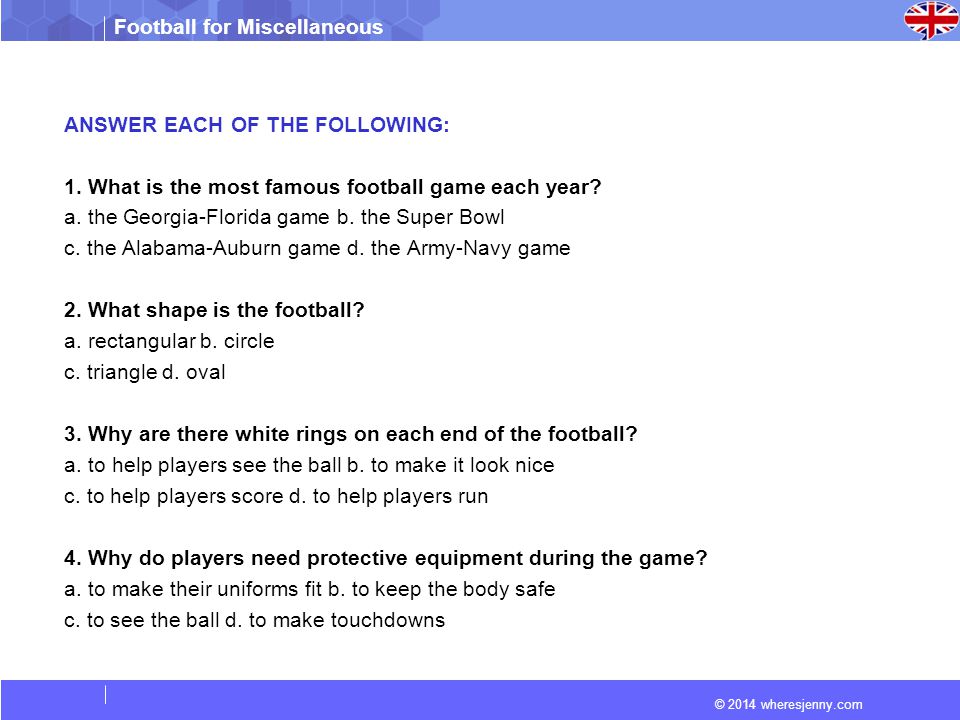 Football for Miscellaneous

ANSWER EACH OF THE FOLLOWING:

1. What is the most famous football game each year?
a. the Georgia-Florida game b. the Super Bowl
c. the Alabama-Auburn game d. the Army-Navy game

2. What shape is the football?
a. rectangular b. circle
c. triangle d. oval

3. Why are there white rings on each end of the football?
a. to help players see the ball b. to make it look nice
c. to help players score d. to help players run

4. Why do players need protective equipment during the game?
a. to make their uniforms fit b. to keep the body safe
c. to see the ball d. to make touchdowns

© 2014 wheresjenny.com